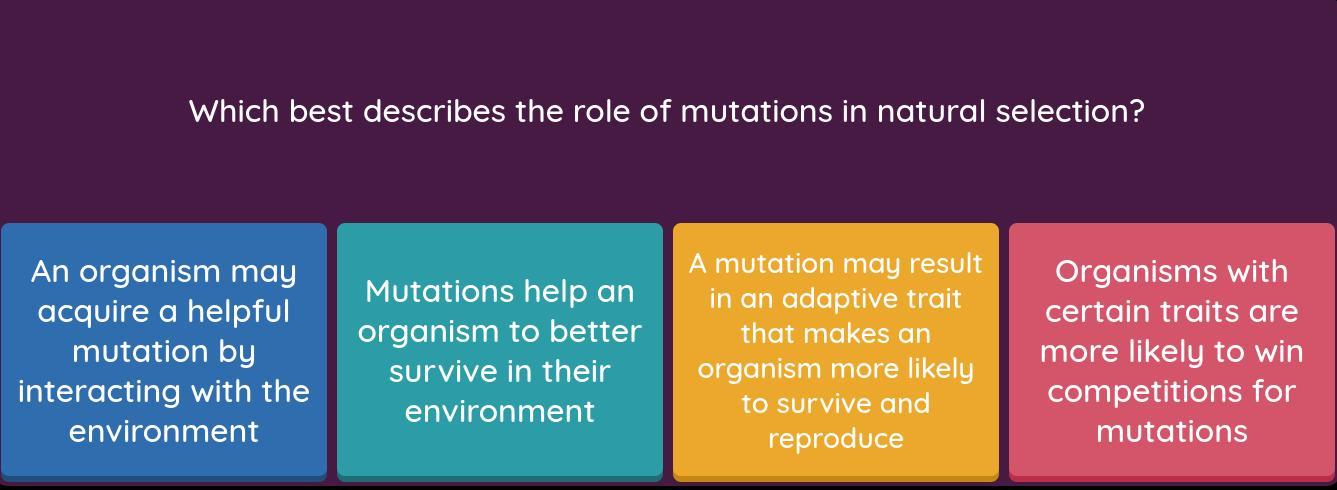 Which best describes the role of mutations in natural selection?

An organism may acquire a helpful mutation by interacting with the environment

Mutations help an organism to better survive in their environment

A mutation may result in an adaptive trait that makes an organism more likely to survive and reproduce

Organisms with certain traits are more likely to win competitions for mutations